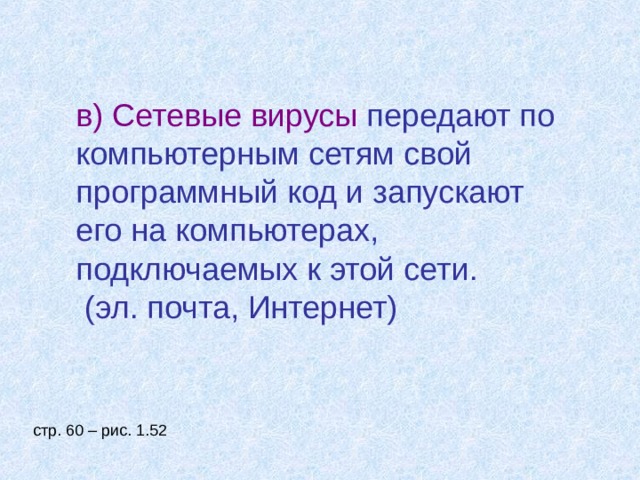 в) Сетевые вирусы передают по компьютерным сетям свой программный код и запускают его на компьютерах, подключаемых к этой сети.
(эл. почта, Интернет)

стр. 60 – рис. 1.52